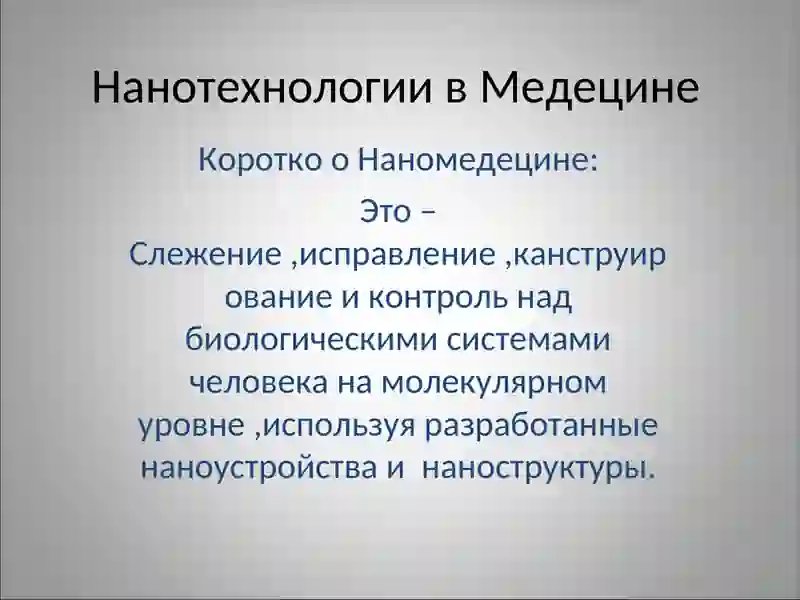 Нанотехнологии в Медецине

Коротко о Наномедецине:

Это –
Слежение ,исправление ,канструирование и контроль над биологическими системами человека на молекулярном уровне ,используя разработанные наноустройства и наноструктуры.